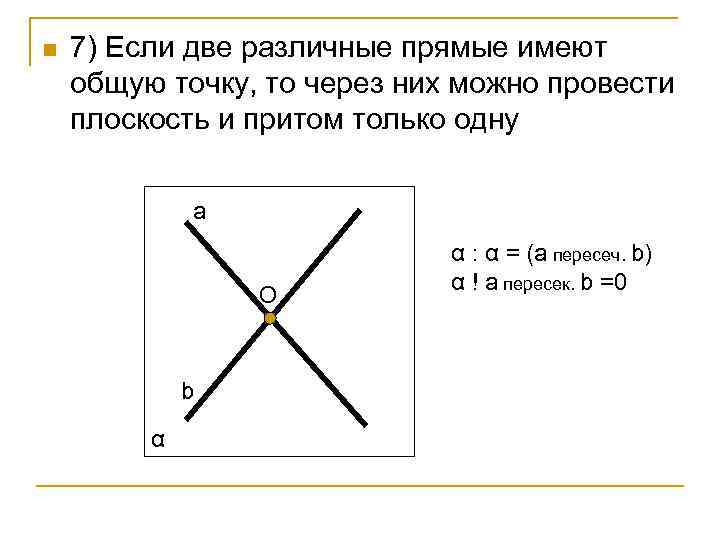 7) Если две различные прямые имеют общую точку, то через них можно провести плоскость и притом только одну

a
O
b
α

α : α = (a пересеч. b)
α ! a пересек. b =0